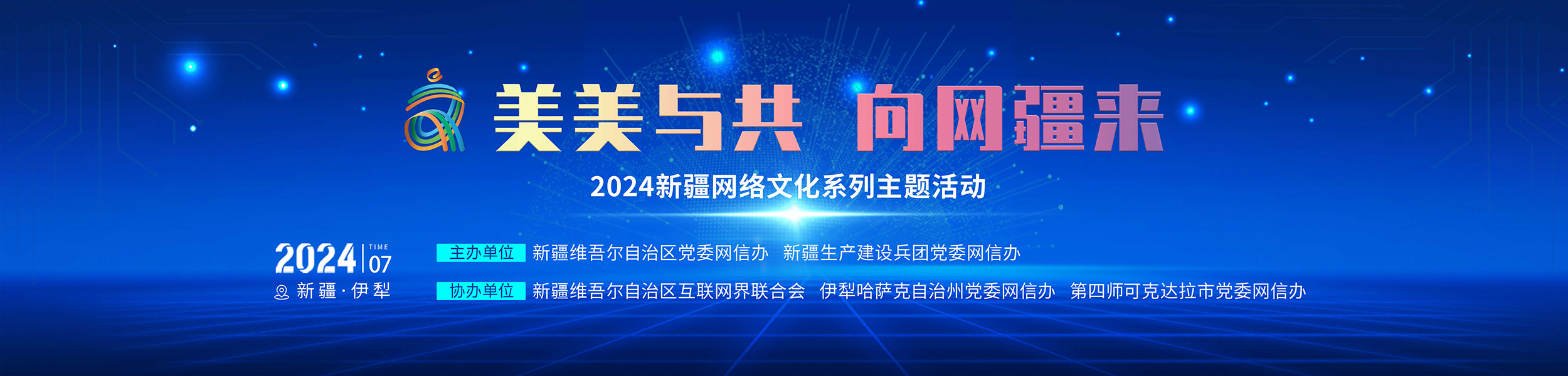 美美与共 向网疆来

2024新疆网络文化系列主题活动

2024 TIME 07
新疆·伊犁

主办单位 新疆维吾尔自治区党委网信办 新疆生产建设兵团党委网信办

协办单位 新疆维吾尔自治区互联网界联合会 伊犁哈萨克自治州党委网信办 第四师可克达拉市党委网信办